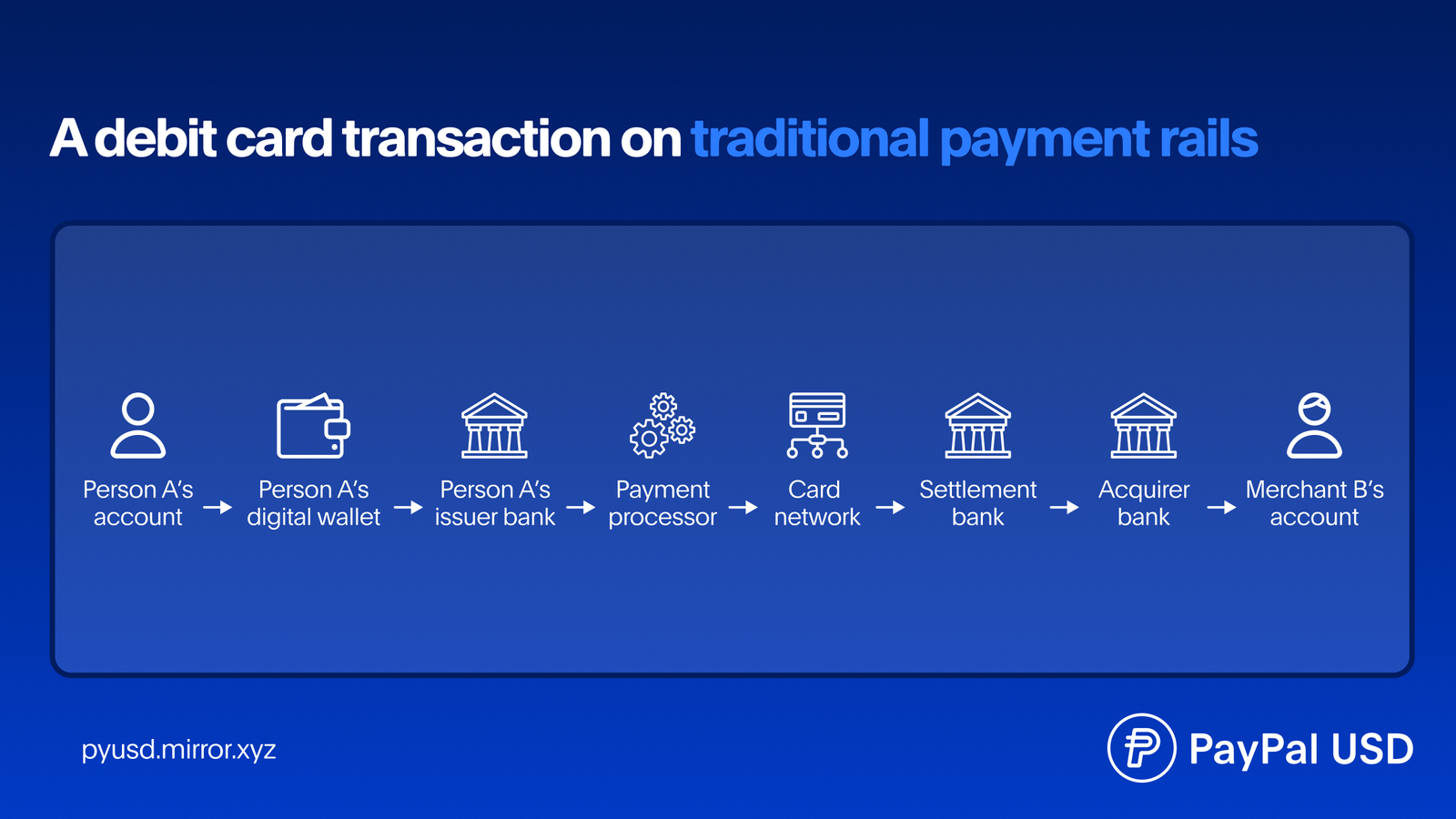 A debit card transaction on traditional payment rails

Person A's account → Person A's digital wallet → Person A's issuer bank → Payment processor → Card network → Settlement bank → Acquirer bank → Merchant B's account

pyusd.mirror.xyz

PayPal USD